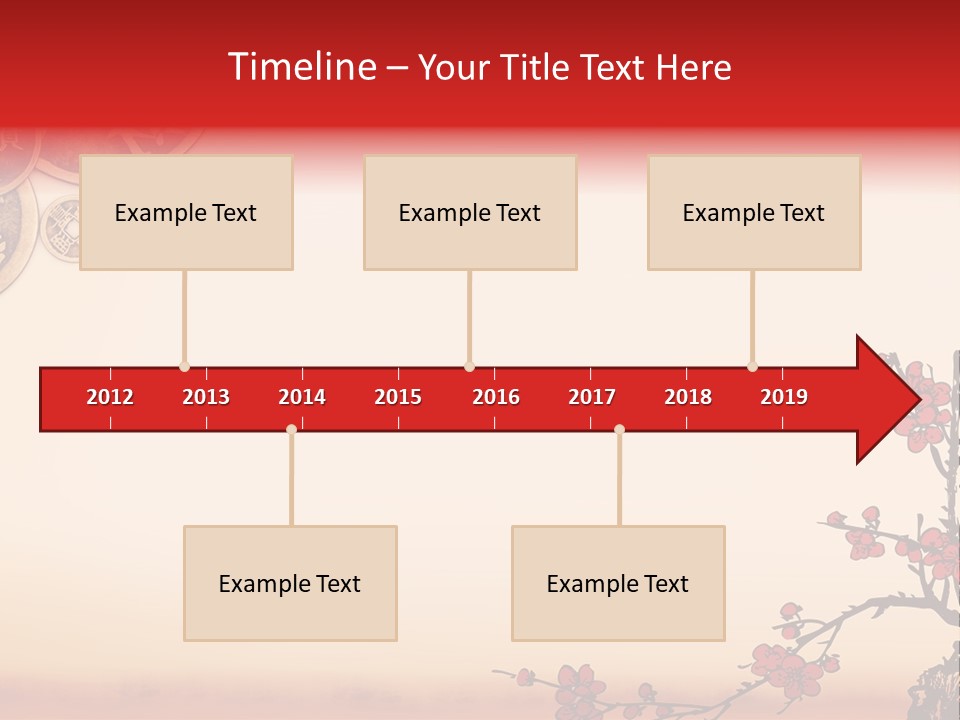 Timeline – Your Title Text Here

Example Text

Example Text

Example Text

2012 2013 2014 2015 2016 2017 2018 2019

Example Text

Example Text